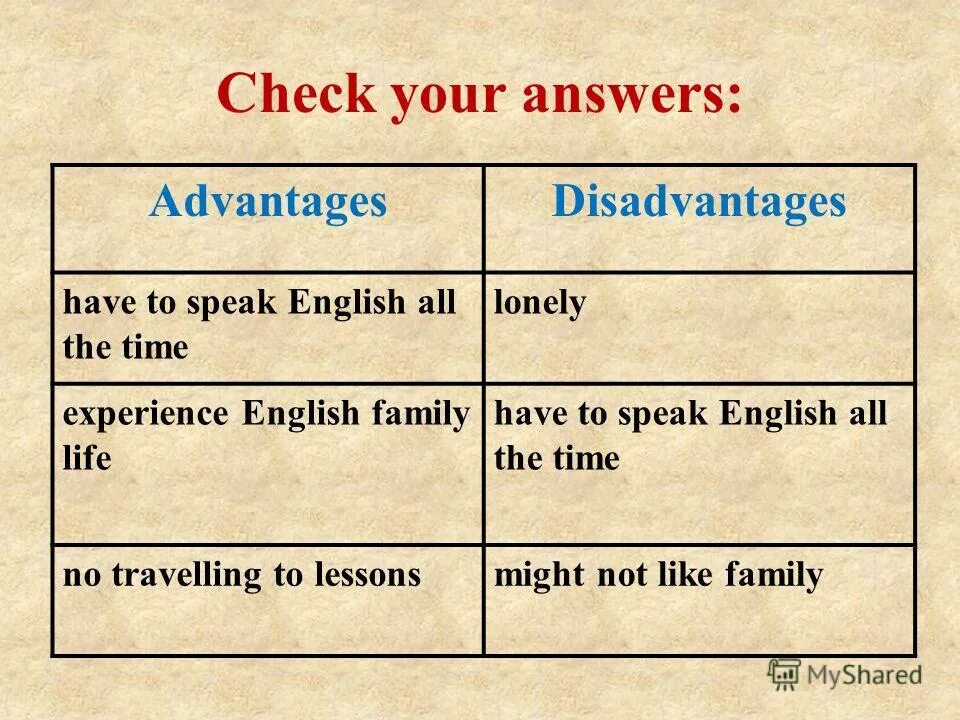 Check your answers:

| Advantages | Disadvantages |
|---|---|
| have to speak English all the time | lonely |
| experience English family life | have to speak English all the time |
| no travelling to lessons | might not like family |

MyShared